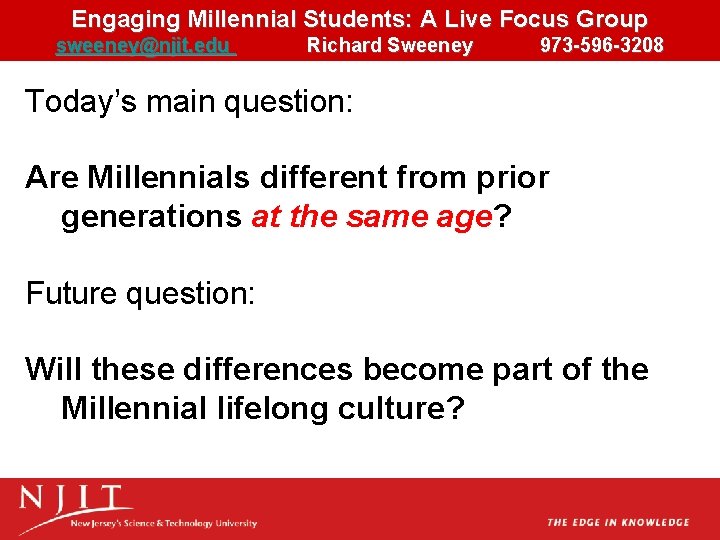 Engaging Millennial Students: A Live Focus Group
sweeney@njit.edu Richard Sweeney 973-596-3208

Today's main question:

Are Millennials different from prior generations at the same age?

Future question:

Will these differences become part of the Millennial lifelong culture?

NJIT
New Jersey's Science & Technology University

THE EDGE IN KNOWLEDGE